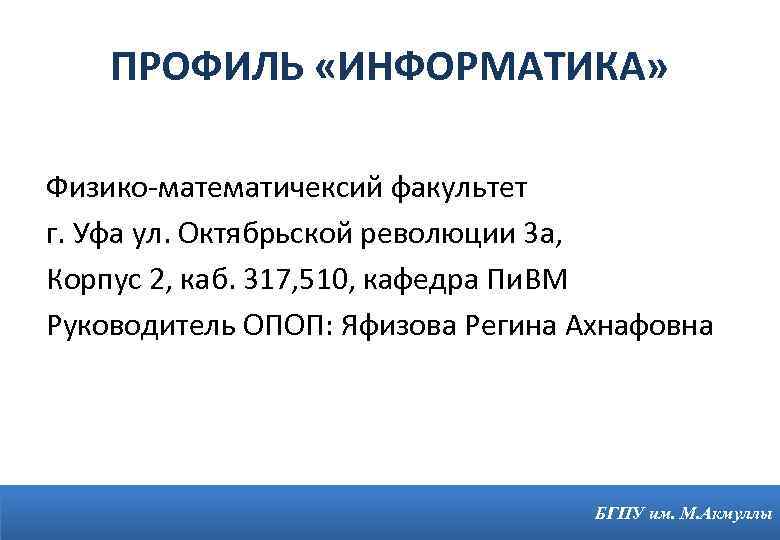 ПРОФИЛЬ «ИНФОРМАТИКА»

Физико-математичексий факультет
г. Уфа ул. Октябрьской революции 3а,
Корпус 2, каб. 317,510, кафедра ПиВМ
Руководитель ОПОП: Яфизова Регина Ахнафовна

БГПУ им. М.Акмуллы